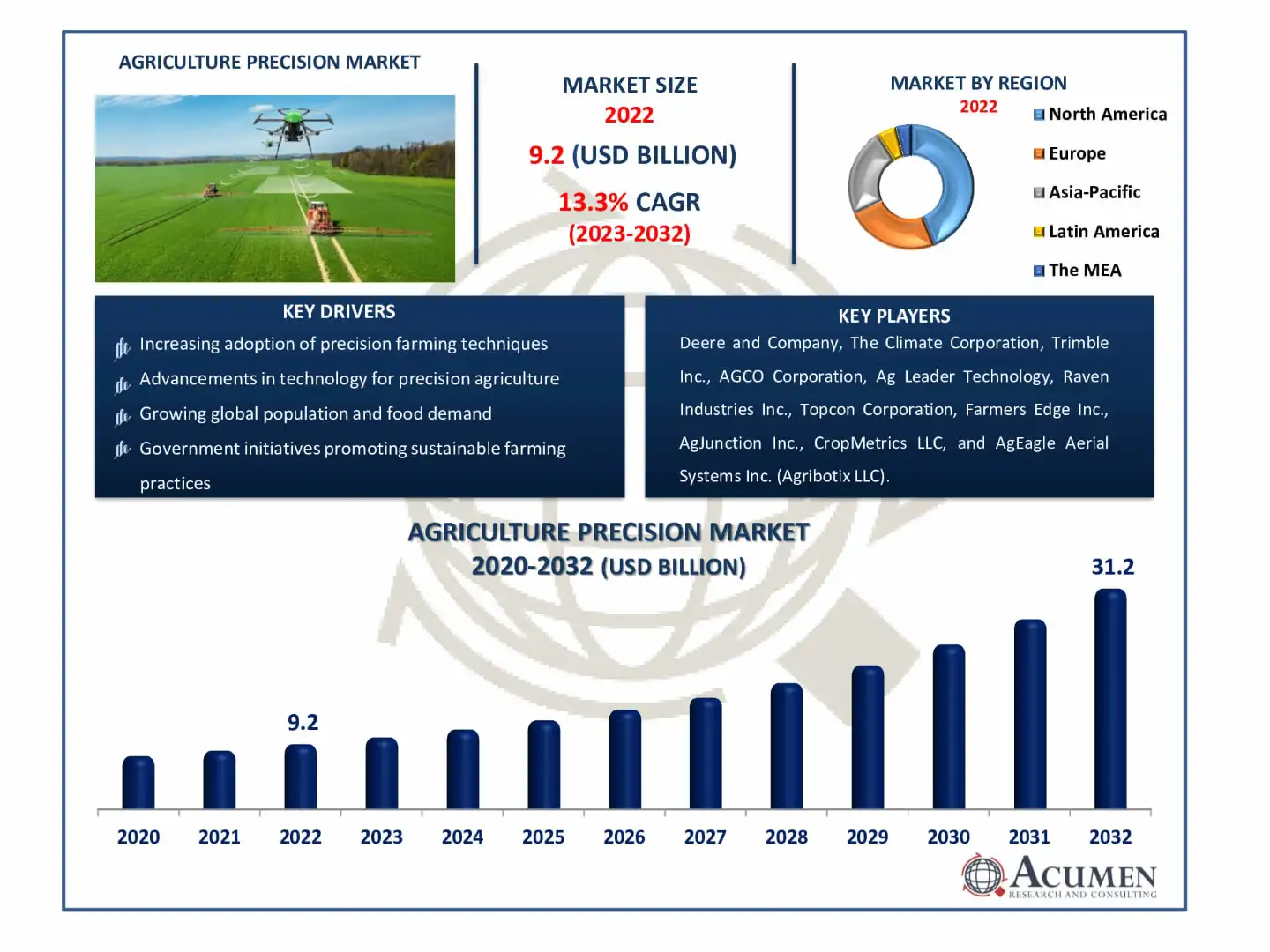 AGRICULTURE PRECISION MARKET

MARKET SIZE
2022
9.2 (USD BILLION)
13.3% CAGR
(2023-2032)

MARKET BY REGION
2022
North America
Europe
Asia-Pacific
Latin America
The MEA

KEY DRIVERS
Increasing adoption of precision farming techniques
Advancements in technology for precision agriculture
Growing global population and food demand
Government initiatives promoting sustainable farming practices

KEY PLAYERS
Deere and Company, The Climate Corporation, Trimble Inc., AGCO Corporation, Ag Leader Technology, Raven Industries Inc., Topcon Corporation, Farmers Edge Inc., AgJunction Inc., CropMetrics LLC, and AgEagle Aerial Systems Inc. (Agribotix LLC).

AGRICULTURE PRECISION MARKET
2020-2032 (USD BILLION)

9.2
31.2

2020 2021 2022 2023 2024 2025 2026 2027 2028 2029 2030 2031 2032

ACUMEN
RESEARCH AND CONSULTING